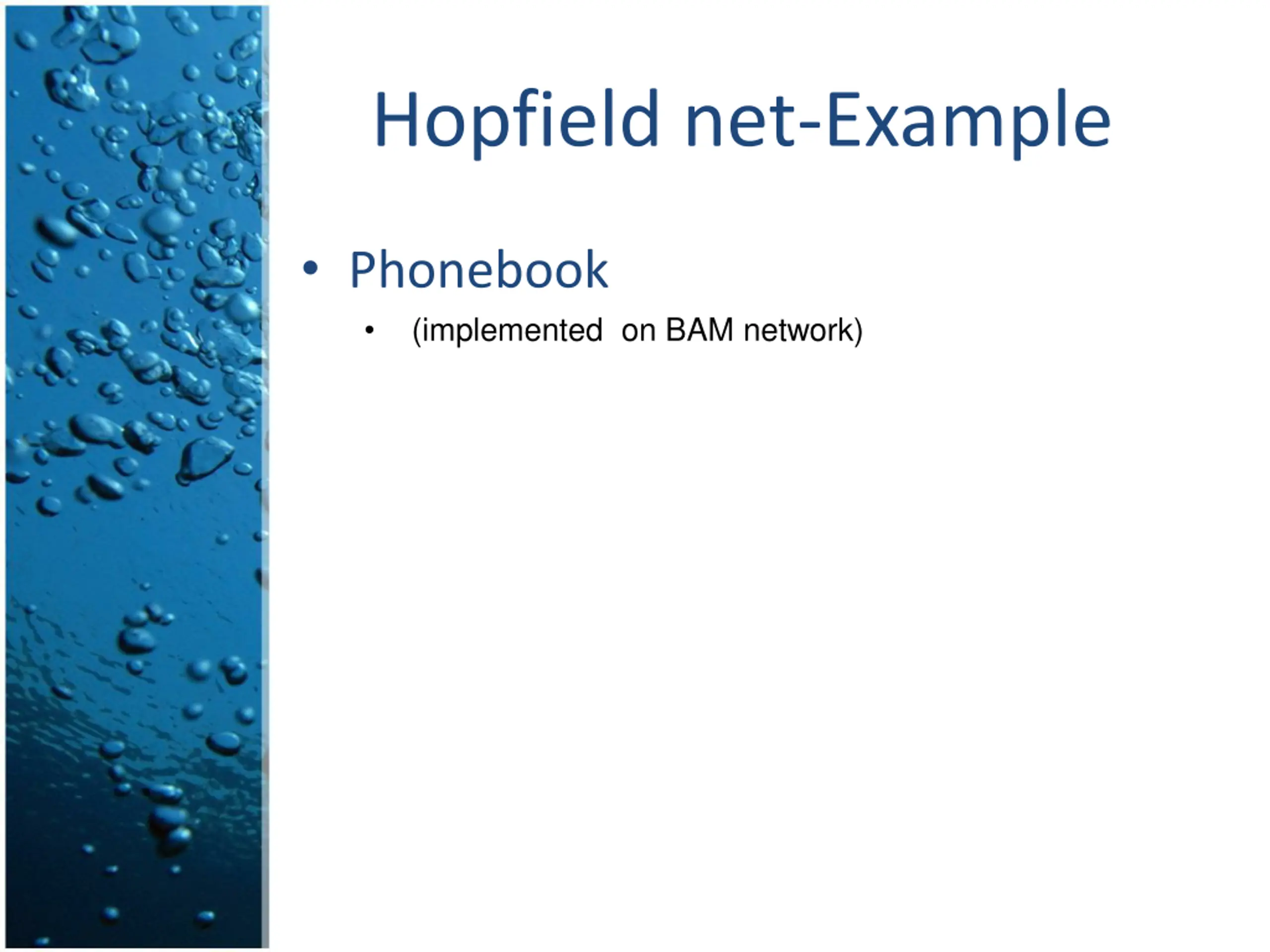 Hopfield net-Example

• Phonebook
  • (implemented on BAM network)